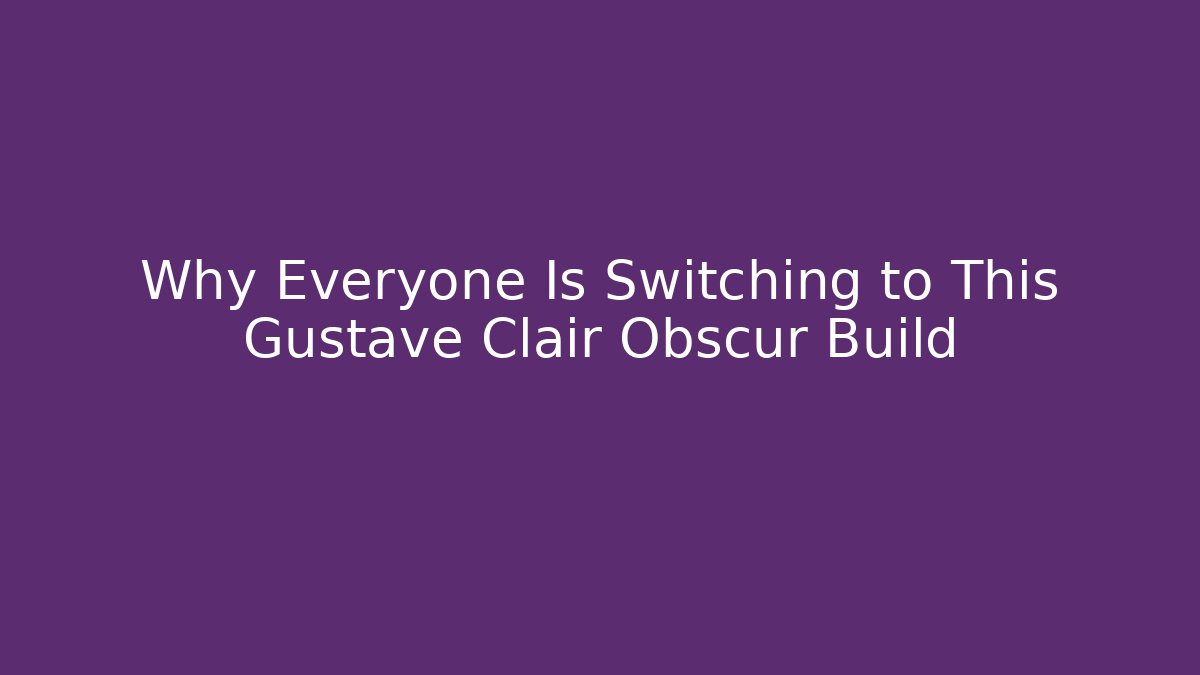 Why Everyone Is Switching to This Gustave Clair Obscur Build